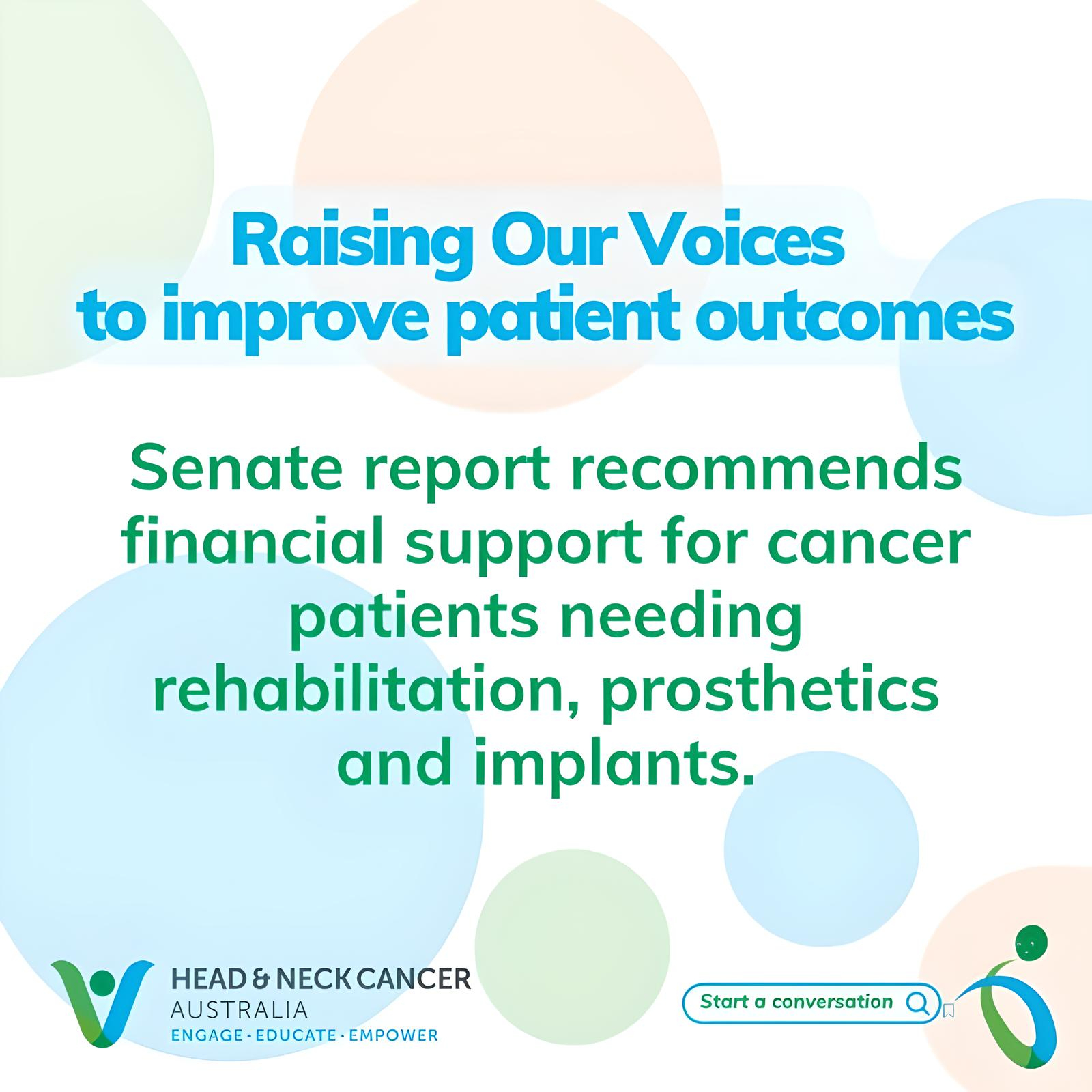 Raising Our Voices
to improve patient outcomes

Senate report recommends financial support for cancer patients needing rehabilitation, prosthetics and implants.

HEAD & NECK CANCER
AUSTRALIA
ENGAGE · EDUCATE · EMPOWER

Start a conversation